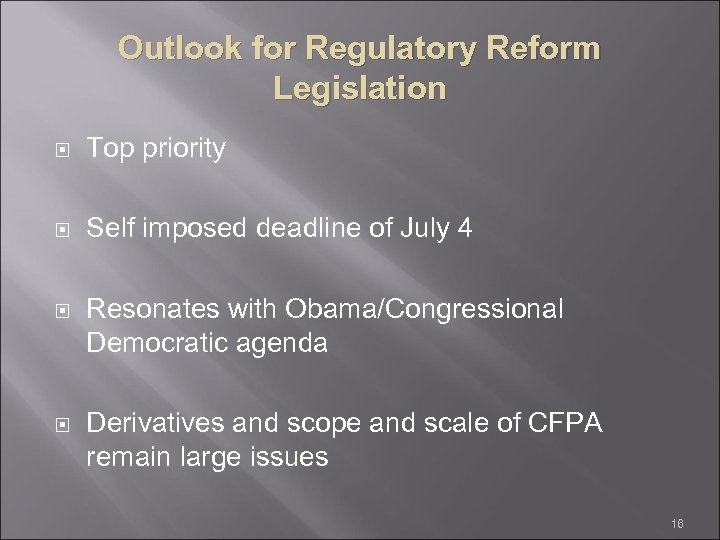 Outlook for Regulatory Reform Legislation

Top priority

Self imposed deadline of July 4

Resonates with Obama/Congressional Democratic agenda

Derivatives and scope and scale of CFPA remain large issues

16